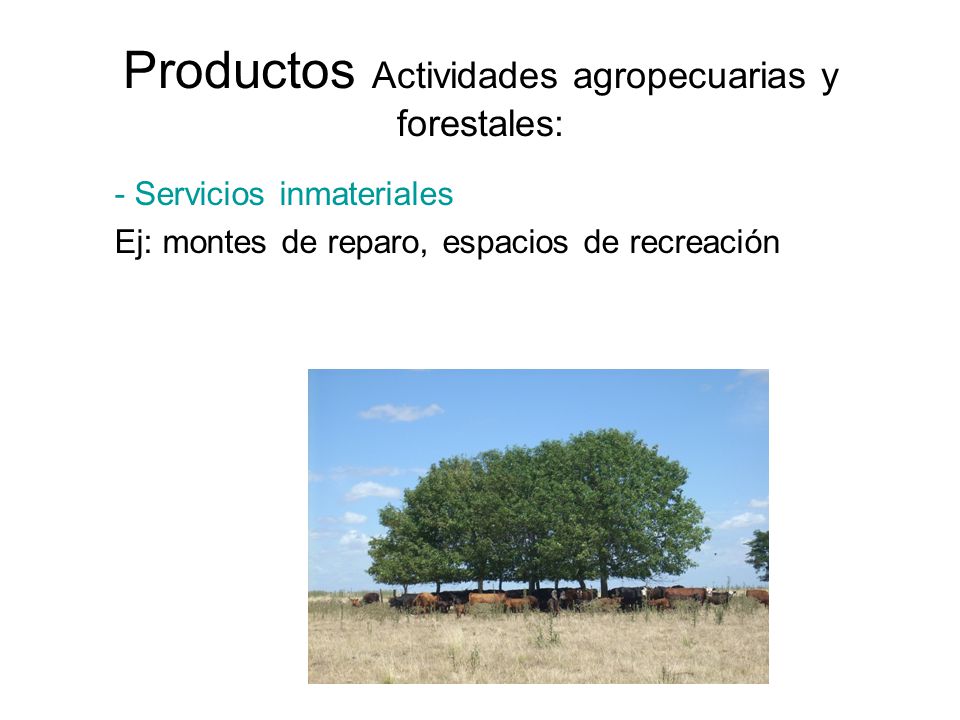 Productos Actividades agropecuarias y forestales:

- Servicios inmateriales

Ej: montes de reparo, espacios de recreación